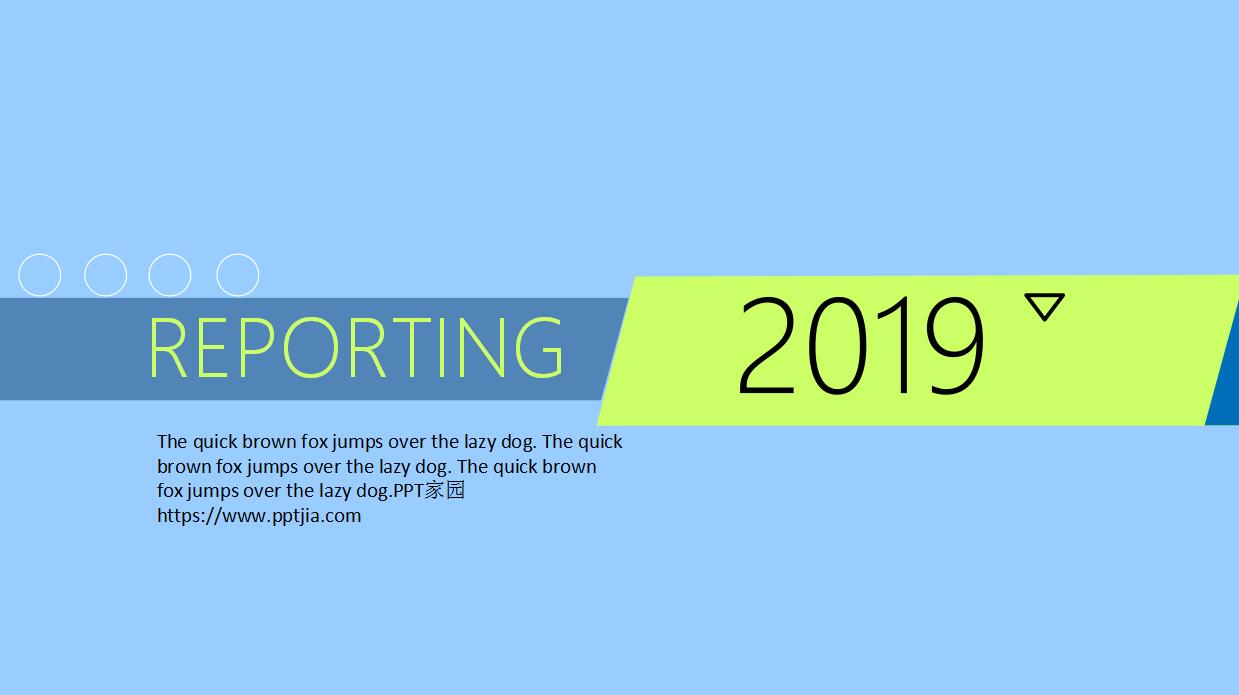 REPORTING

2019

The quick brown fox jumps over the lazy dog. The quick brown fox jumps over the lazy dog. The quick brown fox jumps over the lazy dog.PPT家园 https://www.pptjia.com